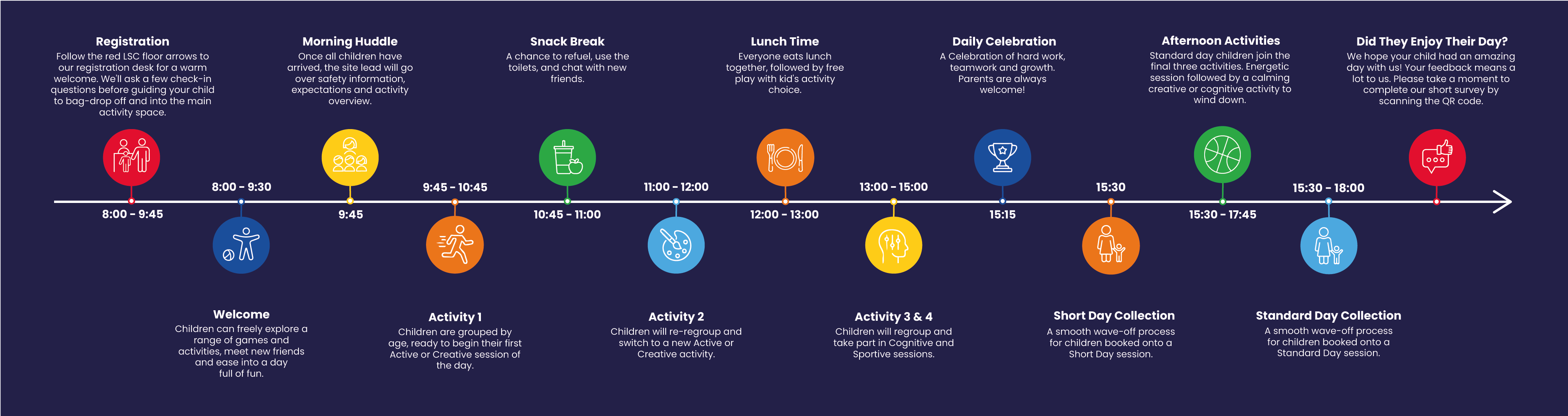 Registration
Follow the red LSC floor arrows to our registration desk for a warm welcome. We'll ask a few check-in questions before guiding your child to bag-drop off and into the main activity space.

8:00 - 9:45

8:00 - 9:30

Welcome
Children can freely explore a range of games and activities, meet new friends and ease into a day full of fun.

Morning Huddle
Once all children have arrived, the site lead will go over safety information, expectations and activity overview.

9:45

9:45 - 10:45

Activity 1
Children are grouped by age, ready to begin their first Active or Creative session of the day.

Snack Break
A chance to refuel, use the toilets, and chat with new friends.

10:45 - 11:00

11:00 - 12:00

Activity 2
Children will re-regroup and switch to a new Active or Creative activity.

Lunch Time
Everyone eats lunch together, followed by free play with kid's activity choice.

12:00 - 13:00

13:00 - 15:00

Activity 3 & 4
Children will regroup and take part in Cognitive and Sportive sessions.

Daily Celebration
A Celebration of hard work, teamwork and growth. Parents are always welcome!

15:15

15:30

Short Day Collection
A smooth wave-off process for children booked onto a Short Day session.

Afternoon Activities
Standard day children join the final three activities. Energetic session followed by a calming creative or cognitive activity to wind down.

15:30 - 17:45

15:30 - 18:00

Standard Day Collection
A smooth wave-off process for children booked onto a Standard Day session.

Did They Enjoy Their Day?
We hope your child had an amazing day with us! Your feedback means a lot to us. Please take a moment to complete our short survey by scanning the QR code.